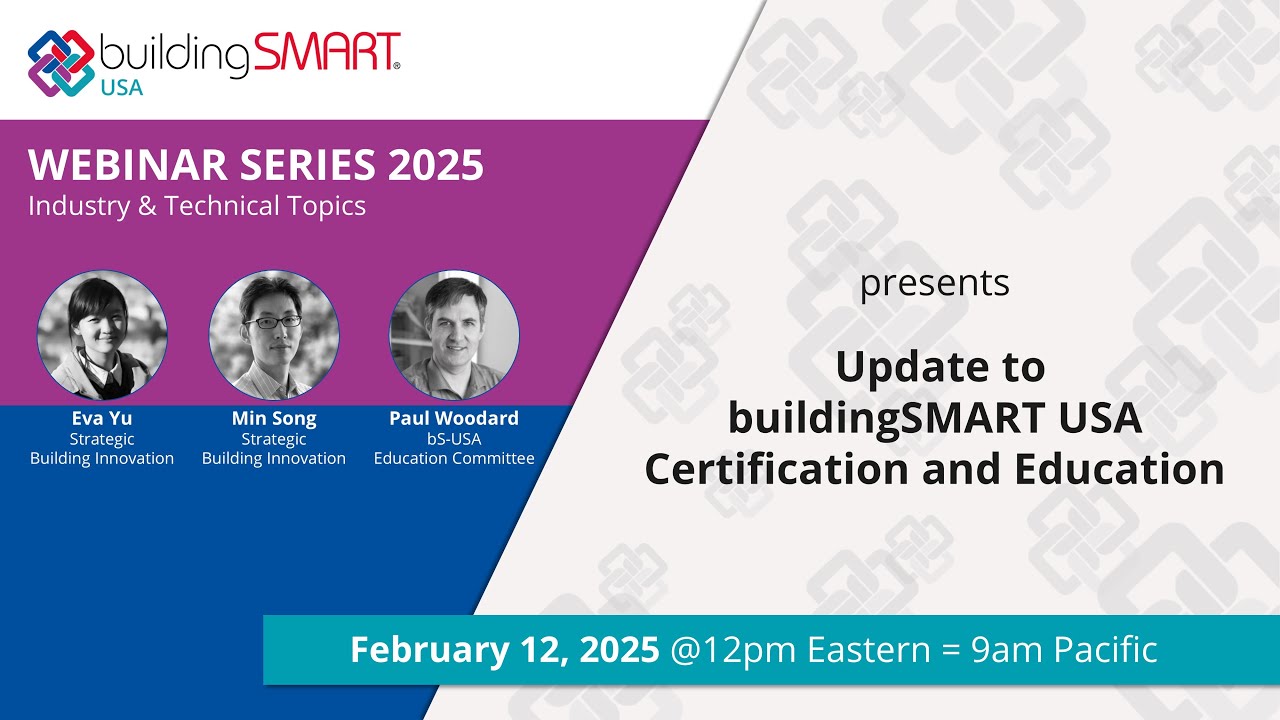 buildingSMART®
USA

WEBINAR SERIES 2025
Industry & Technical Topics

Eva Yu
Strategic
Building Innovation

Min Song
Strategic
Building Innovation

Paul Woodard
bS-USA
Education Committee

presents

Update to buildingSMART USA Certification and Education

February 12, 2025 @12pm Eastern = 9am Pacific